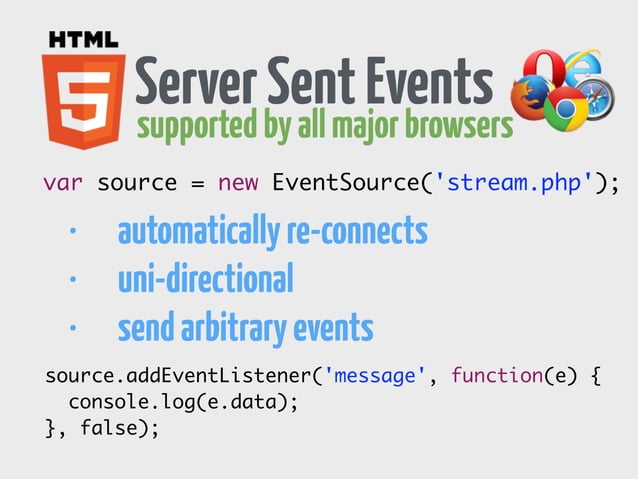 HTML
5
Server Sent Events
supported by all major browsers

var source = new EventSource('stream.php');

· automatically re-connects
· uni-directional
· send arbitrary events

source.addEventListener('message', function(e) {
  console.log(e.data);
}, false);